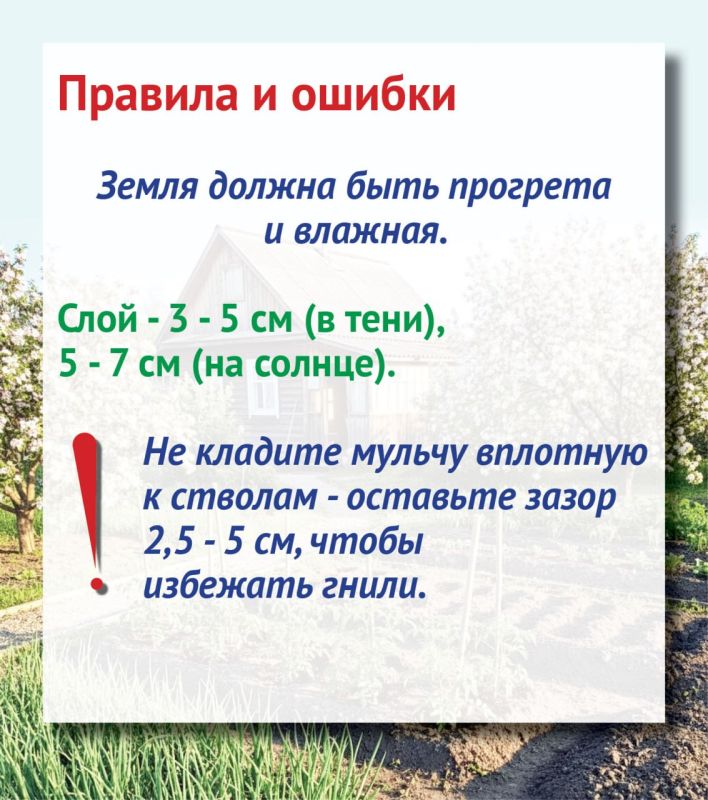 Правила и ошибки

Земля должна быть прогрета и влажная.

Слой - 3 - 5 см (в тени), 5 - 7 см (на солнце).

!

Не кладите мульчу вплотную к стволам - оставьте зазор 2,5 - 5 см, чтобы избежать гнили.